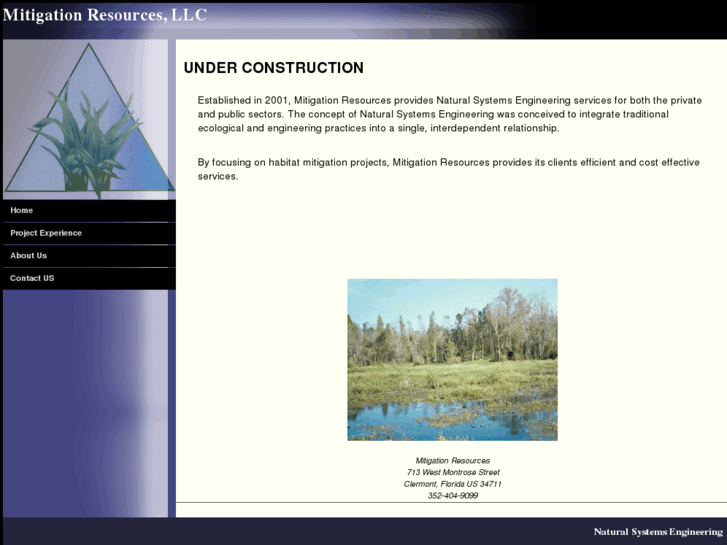 Mitigation Resources, LLC

Home

Project Experience

About Us

Contact US

UNDER CONSTRUCTION

Established in 2001, Mitigation Resources provides Natural Systems Engineering services for both the private and public sectors. The concept of Natural Systems Engineering was conceived to integrate traditional ecological and engineering practices into a single, interdependent relationship.

By focusing on habitat mitigation projects, Mitigation Resources provides its clients efficient and cost effective services.

Mitigation Resources
713 West Montrose Street
Clermont, Florida US 34711
352-404-9099

Natural Systems Engineering